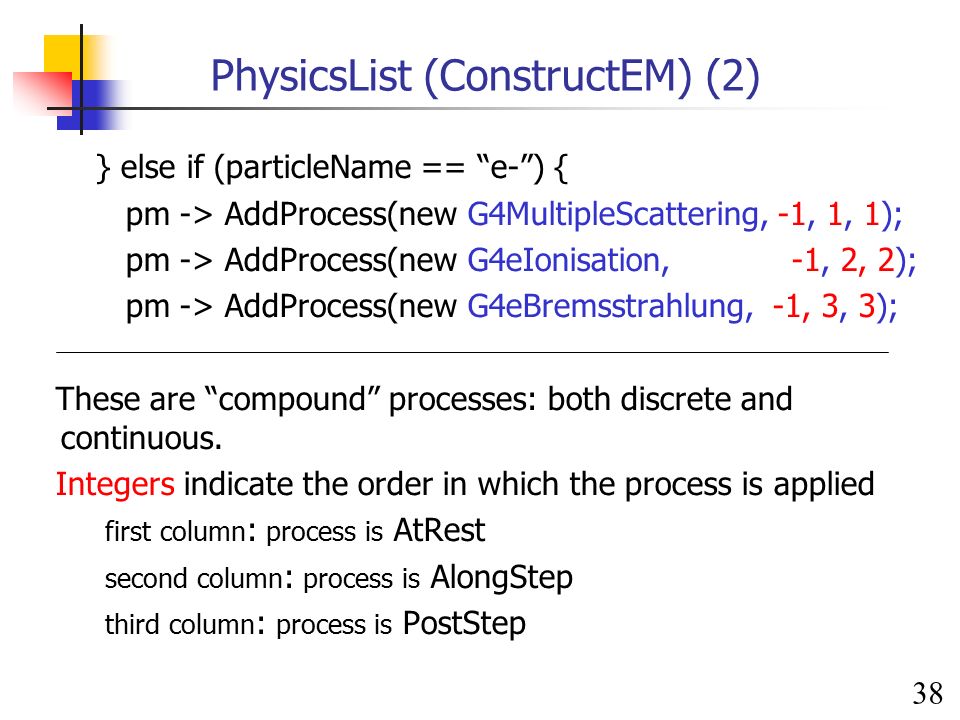 PhysicsList (ConstructEM) (2)

} else if (particleName == “e-”) {
pm -> AddProcess(new G4MultipleScattering, -1, 1, 1);
pm -> AddProcess(new G4eIonisation, -1, 2, 2);
pm -> AddProcess(new G4eBremsstrahlung, -1, 3, 3);

These are “compound” processes: both discrete and continuous.

Integers indicate the order in which the process is applied

first column: process is AtRest

second column: process is AlongStep

third column: process is PostStep

38